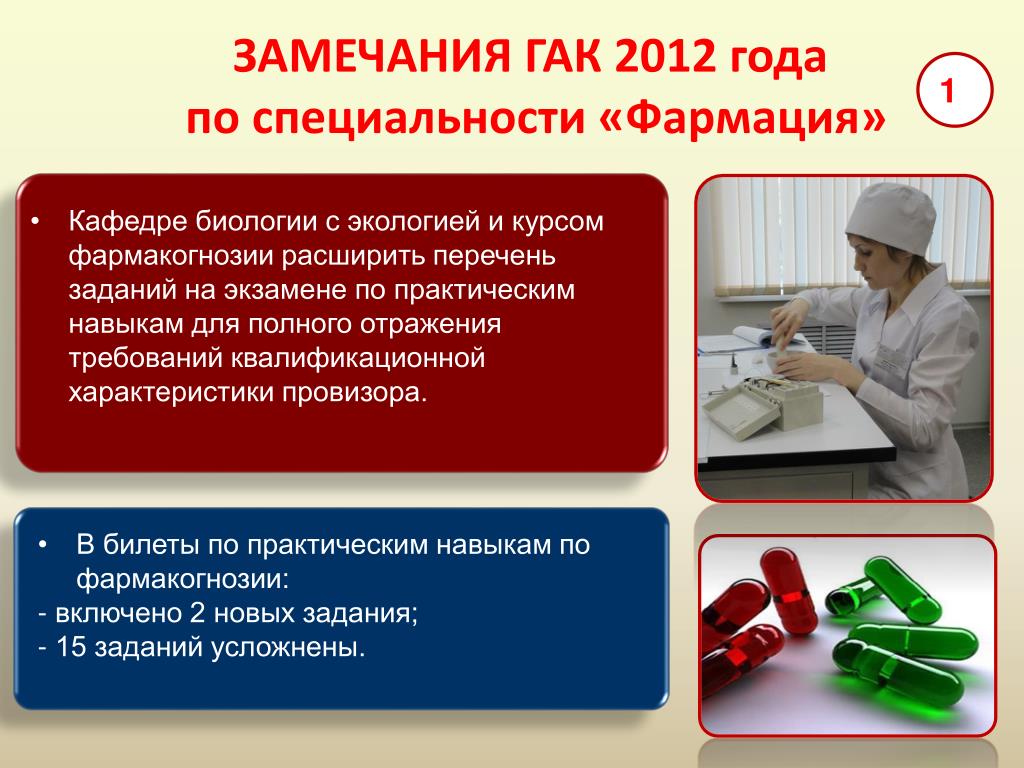 ЗАМЕЧАНИЯ ГАК 2012 года
по специальности «Фармация»

1

• Кафедре биологии с экологией и курсом фармакогнозии расширить перечень заданий на экзамене по практическим навыкам для полного отражения требований квалификационной характеристики провизора.

• В билеты по практическим навыкам по фармакогнозии:
- включено 2 новых задания;
- 15 заданий усложнены.